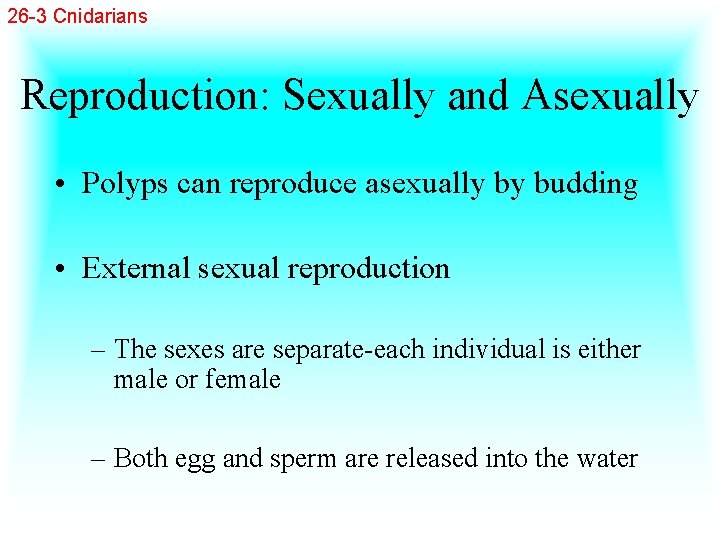 26-3 Cnidarians

Reproduction: Sexually and Asexually

• Polyps can reproduce asexually by budding

• External sexual reproduction

– The sexes are separate-each individual is either male or female

– Both egg and sperm are released into the water